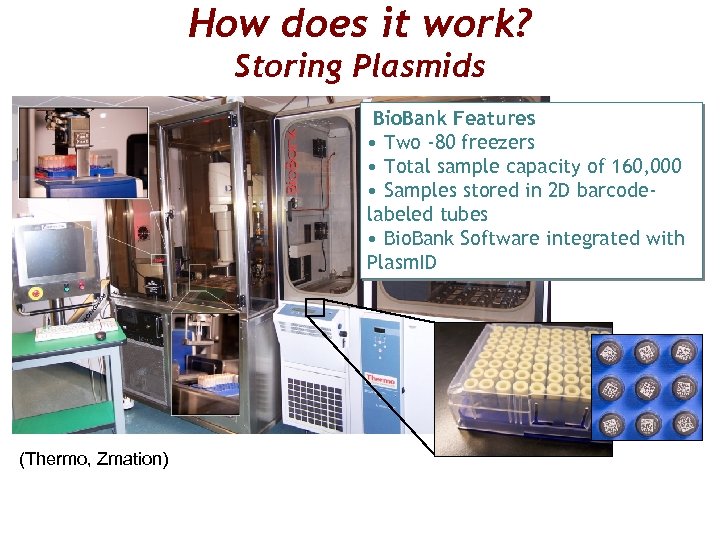 How does it work?
Storing Plasmids

BioBank Features
• Two -80 freezers
• Total sample capacity of 160,000
• Samples stored in 2D barcode-labeled tubes
• BioBank Software integrated with PlasmID

BioBank

Thermo

(Thermo, Zmation)